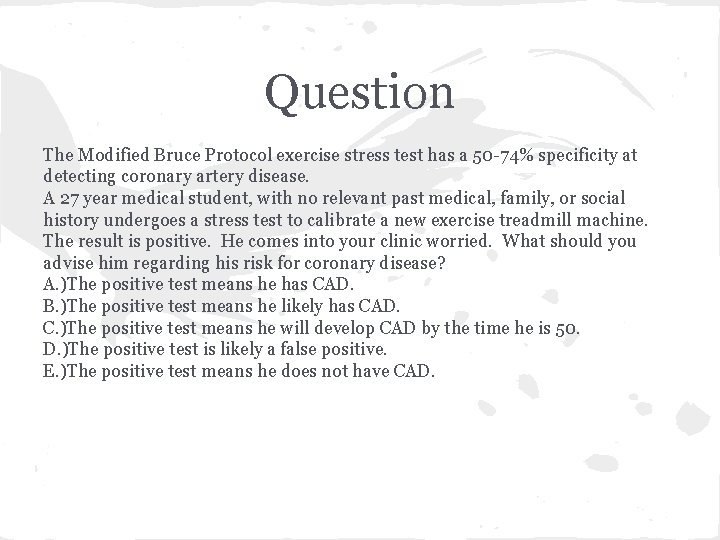 Question

The Modified Bruce Protocol exercise stress test has a 50-74% specificity at detecting coronary artery disease.
A 27 year medical student, with no relevant past medical, family, or social history undergoes a stress test to calibrate a new exercise treadmill machine. The result is positive. He comes into your clinic worried. What should you advise him regarding his risk for coronary disease?
A.)The positive test means he has CAD.
B.)The positive test means he likely has CAD.
C.)The positive test means he will develop CAD by the time he is 50.
D.)The positive test is likely a false positive.
E.)The positive test means he does not have CAD.